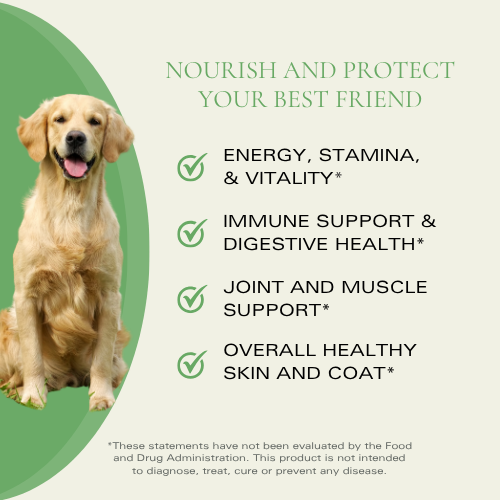 NOURISH AND PROTECT YOUR BEST FRIEND

ENERGY, STAMINA, & VITALITY*

IMMUNE SUPPORT & DIGESTIVE HEALTH*

JOINT AND MUSCLE SUPPORT*

OVERALL HEALTHY SKIN AND COAT*

*These statements have not been evaluated by the Food and Drug Administration. This product is not intended to diagnose, treat, cure or prevent any disease.